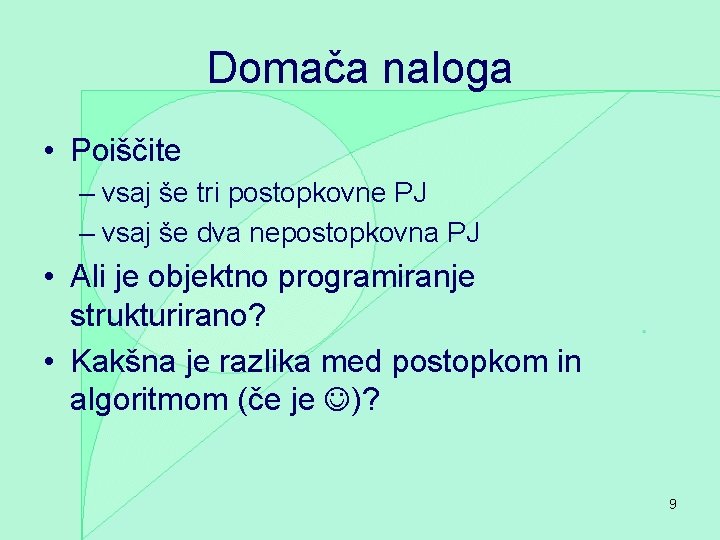 Domača naloga

• Poiščite
– vsaj še tri postopkovne PJ
– vsaj še dva nepostopkovna PJ
• Ali je objektno programiranje strukturirano?
• Kakšna je razlika med postopkom in algoritmom (če je ☺)?

9